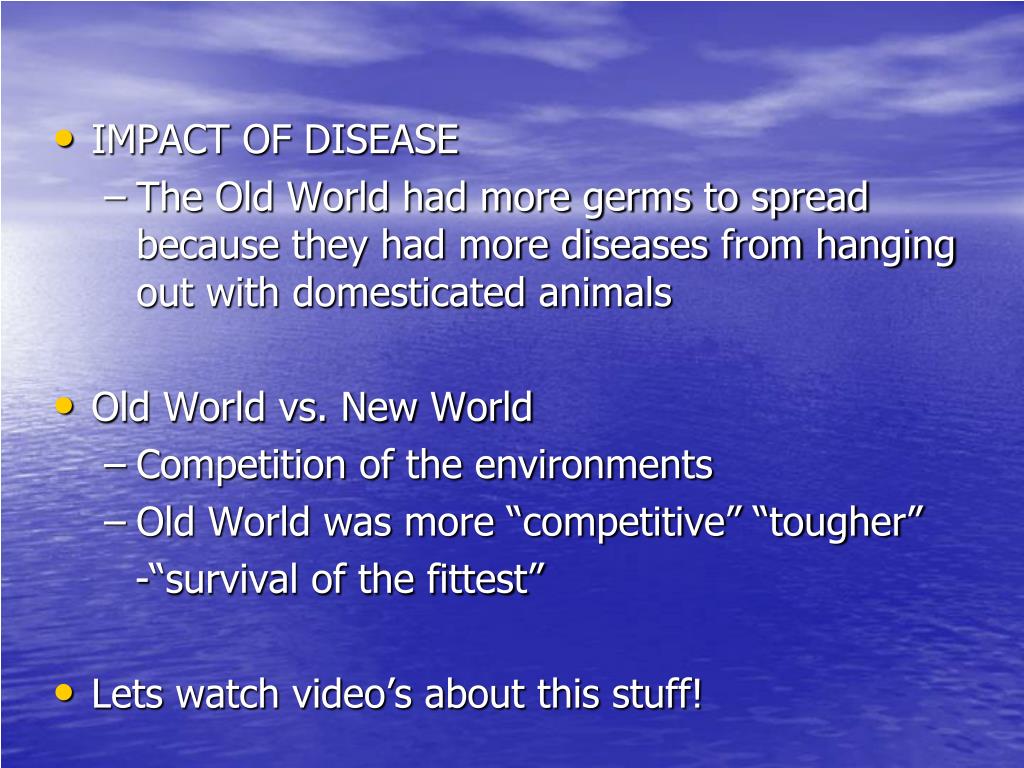 • IMPACT OF DISEASE
– The Old World had more germs to spread because they had more diseases from hanging out with domesticated animals

• Old World vs. New World
– Competition of the environments
– Old World was more “competitive” “tougher”
-“survival of the fittest”

• Lets watch video’s about this stuff!